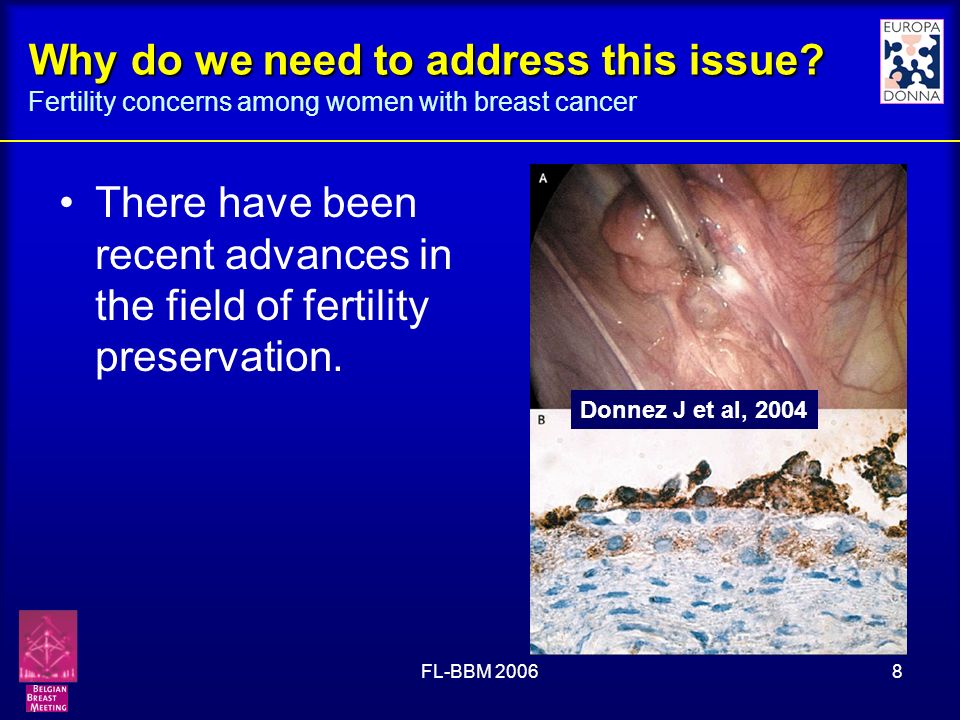 Why do we need to address this issue?
Fertility concerns among women with breast cancer

EUROPA DONNA

• There have been recent advances in the field of fertility preservation.

A

Donnez J et al, 2004

B

BELGIAN BREAST MEETING

FL-BBM 2006

8